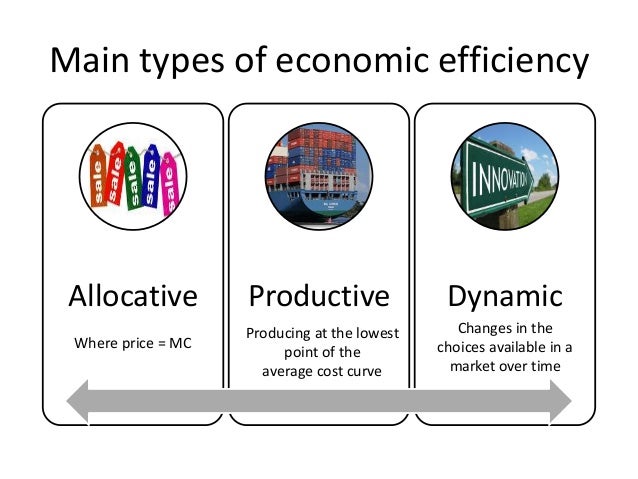 Main types of economic efficiency

sale sale sale sale sale

Allocative

Where price = MC

Productive

Producing at the lowest point of the average cost curve

INNOVATION

Dynamic

Changes in the choices available in a market over time